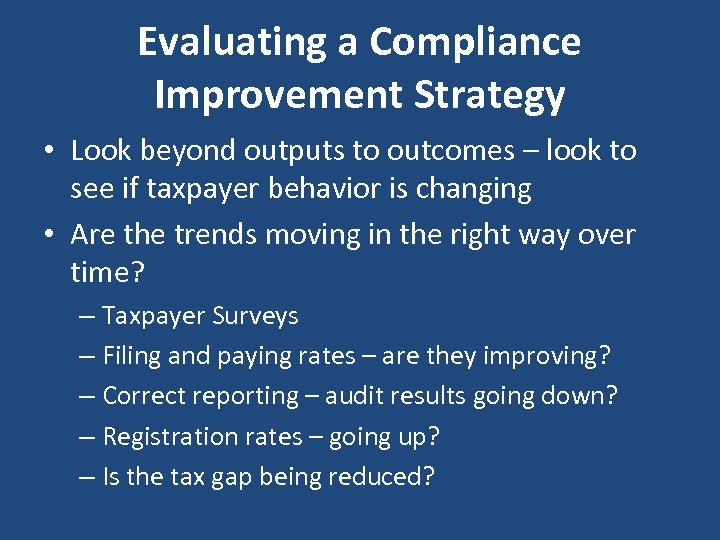 Evaluating a Compliance Improvement Strategy

• Look beyond outputs to outcomes – look to see if taxpayer behavior is changing
• Are the trends moving in the right way over time?
– Taxpayer Surveys
– Filing and paying rates – are they improving?
– Correct reporting – audit results going down?
– Registration rates – going up?
– Is the tax gap being reduced?